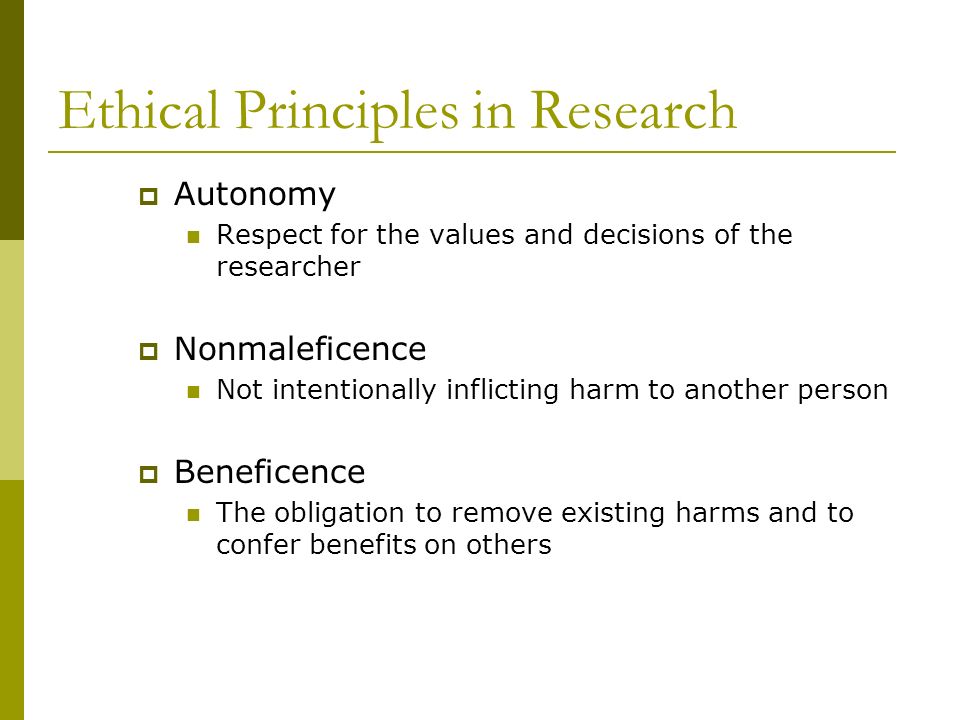 Ethical Principles in Research

Autonomy

Respect for the values and decisions of the researcher

Nonmaleficence

Not intentionally inflicting harm to another person

Beneficence

The obligation to remove existing harms and to confer benefits on others